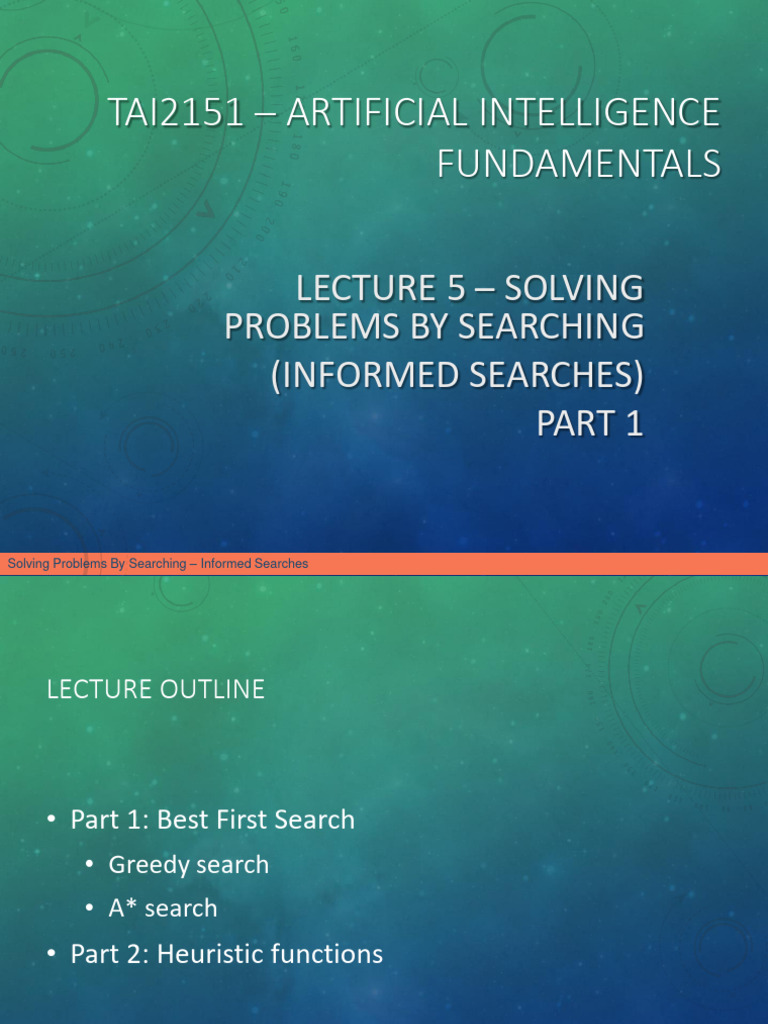 TAI2151 – ARTIFICIAL INTELLIGENCE FUNDAMENTALS

LECTURE 5 – SOLVING PROBLEMS BY SEARCHING (INFORMED SEARCHES) PART 1

Solving Problems By Searching – Informed Searches

LECTURE OUTLINE

• Part 1: Best First Search
• Greedy search
• A* search
• Part 2: Heuristic functions